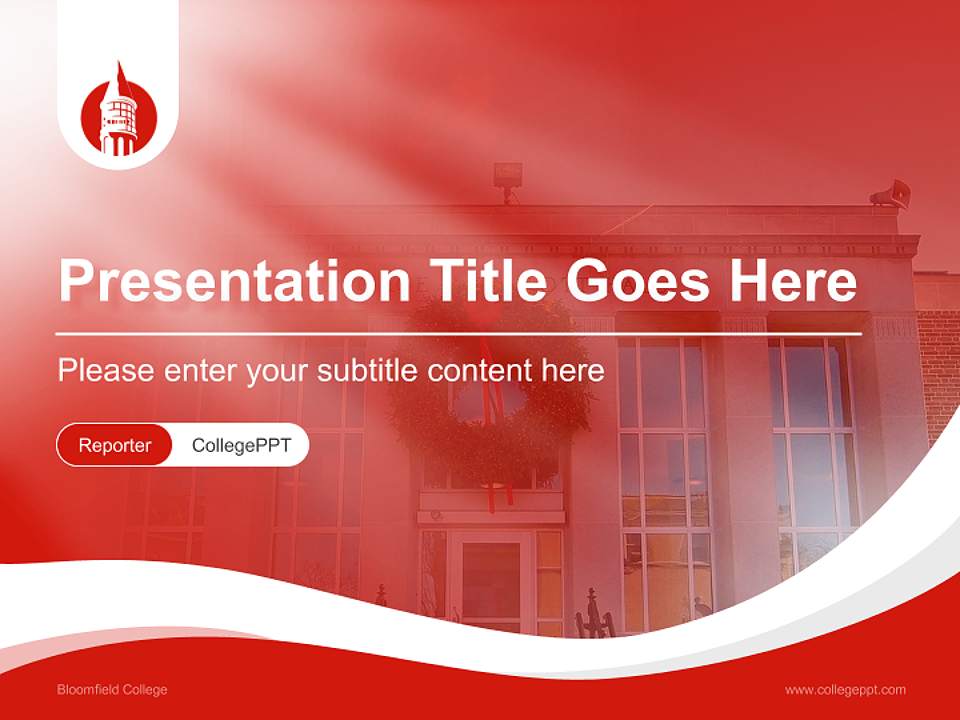 Presentation Title Goes Here

Please enter your subtitle content here

Reporter CollegePPT

Bloomfield College

www.collegeppt.com